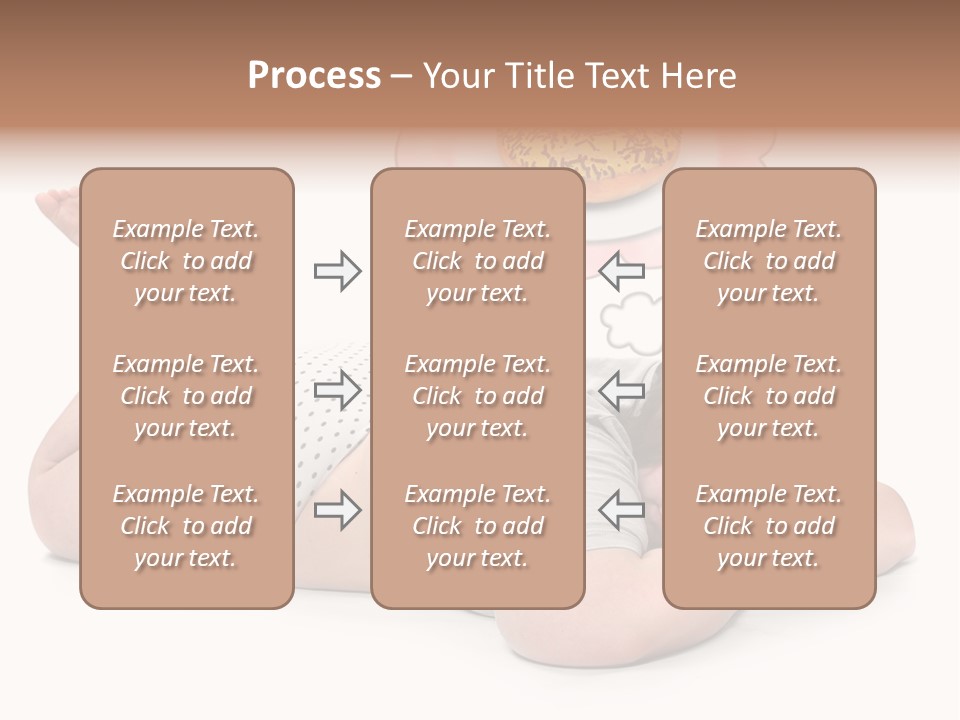 Process – Your Title Text Here

Example Text. Click to add your text.

Example Text. Click to add your text.

Example Text. Click to add your text.

Example Text. Click to add your text.

Example Text. Click to add your text.

Example Text. Click to add your text.

Example Text. Click to add your text.

Example Text. Click to add your text.

Example Text. Click to add your text.